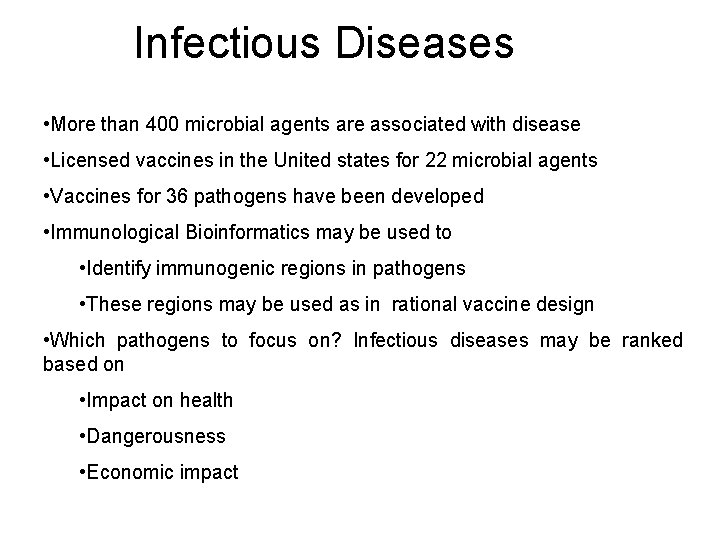 Infectious Diseases

•More than 400 microbial agents are associated with disease

•Licensed vaccines in the United states for 22 microbial agents

•Vaccines for 36 pathogens have been developed

•Immunological Bioinformatics may be used to

•Identify immunogenic regions in pathogens

•These regions may be used as in rational vaccine design

•Which pathogens to focus on? Infectious diseases may be ranked based on

•Impact on health

•Dangerousness

•Economic impact